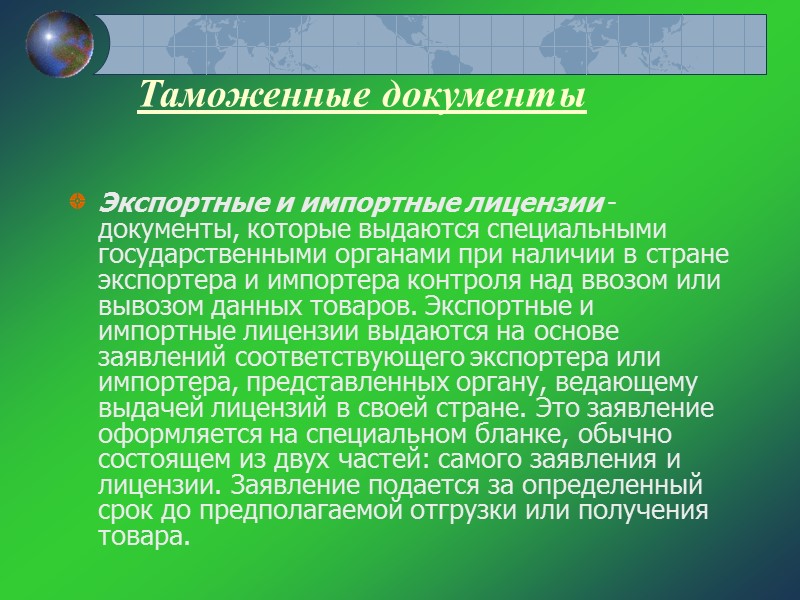 Таможенные документы

Экспортные и импортные лицензии - документы, которые выдаются специальными государственными органами при наличии в стране экспортера и импортера контроля над ввозом или вывозом данных товаров. Экспортные и импортные лицензии выдаются на основе заявлений соответствующего экспортера или импортера, представленных органу, ведающему выдачей лицензий в своей стране. Это заявление оформляется на специальном бланке, обычно состоящем из двух частей: самого заявления и лицензии. Заявление подается за определенный срок до предполагаемой отгрузки или получения товара.